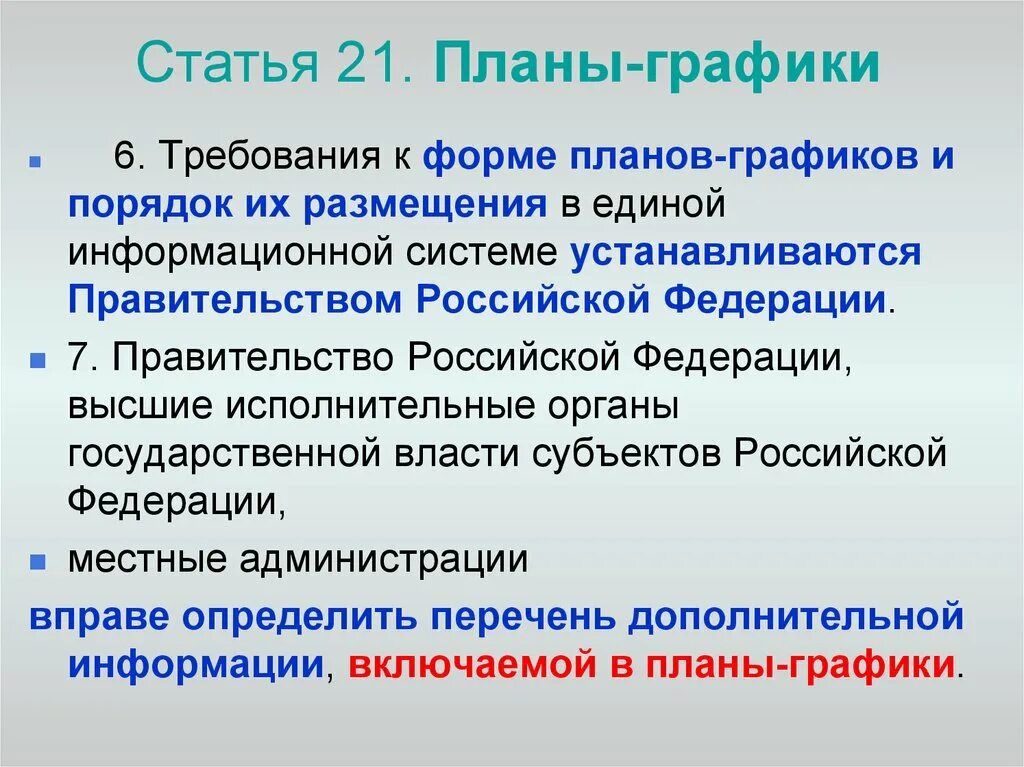 Статья 21. Планы-графики

6. Требования к форме планов-графиков и порядок их размещения в единой информационной системе устанавливаются Правительством Российской Федерации.

7. Правительство Российской Федерации, высшие исполнительные органы государственной власти субъектов Российской Федерации,

местные администрации

вправе определить перечень дополнительной информации, включаемой в планы-графики.